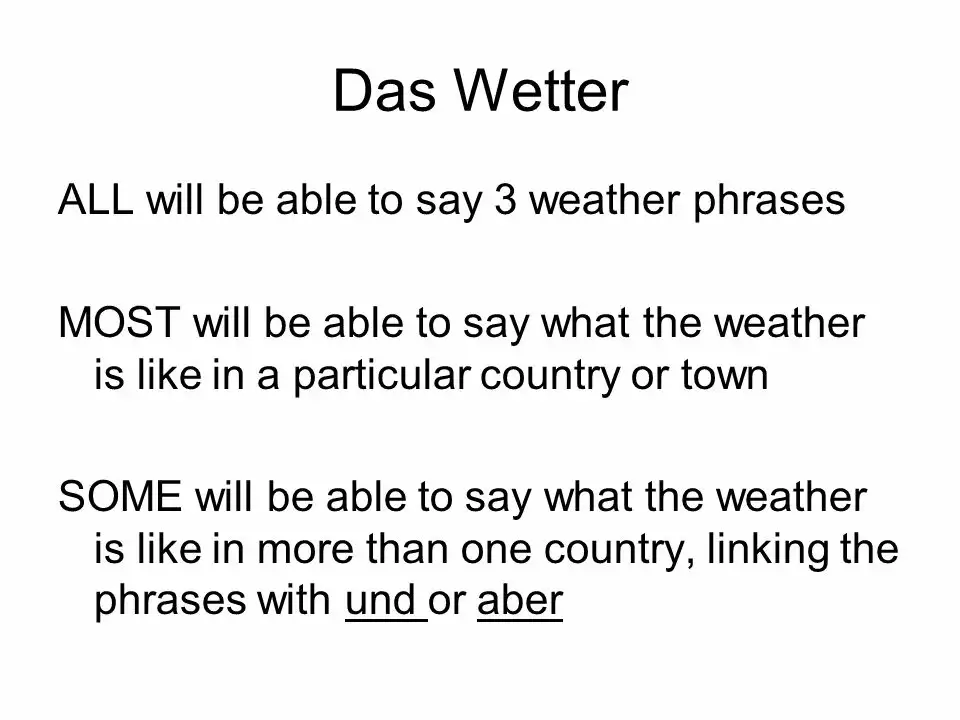 Das Wetter

ALL will be able to say 3 weather phrases

MOST will be able to say what the weather is like in a particular country or town

SOME will be able to say what the weather is like in more than one country, linking the phrases with und or aber